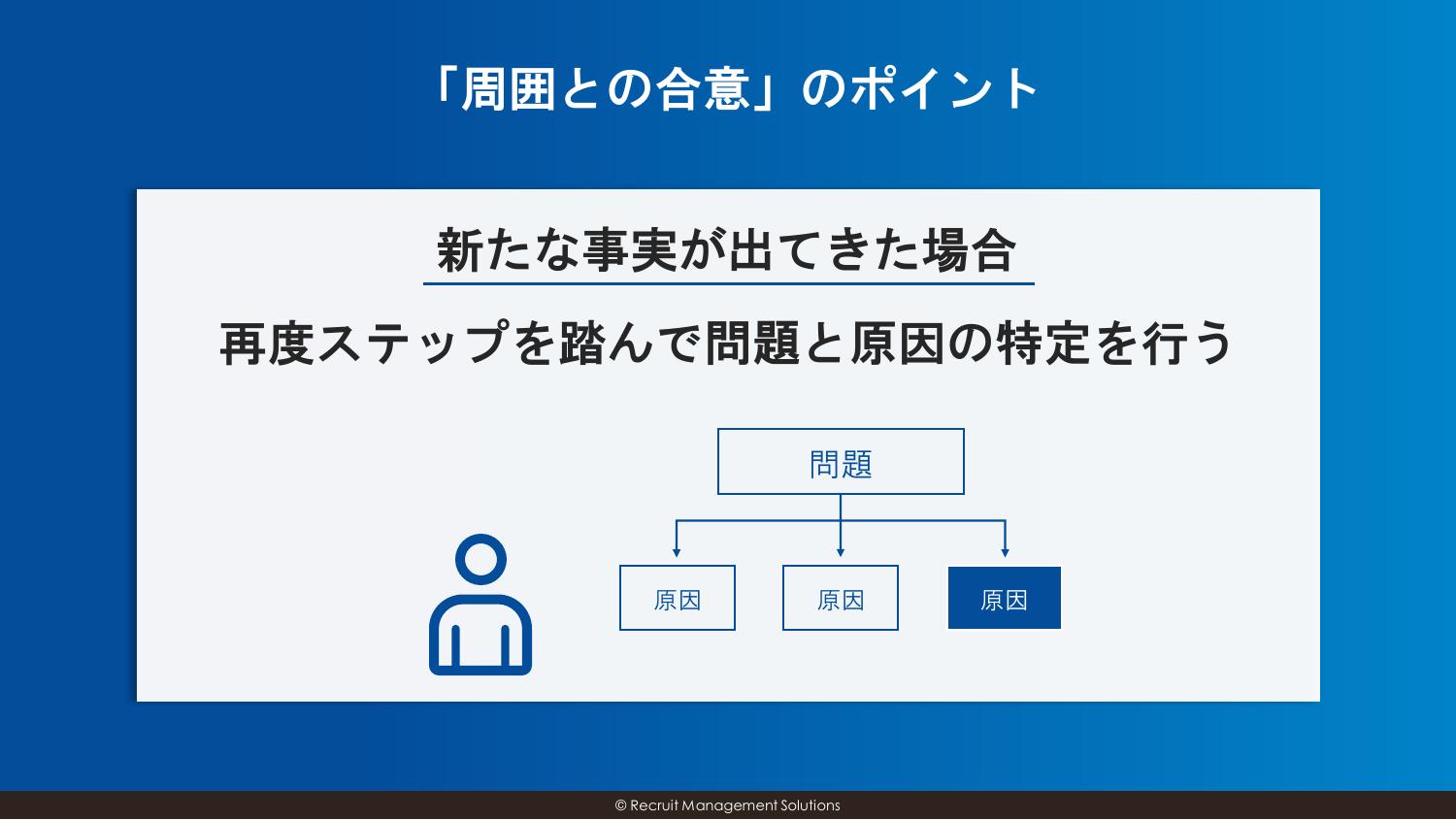 「周囲との合意」のポイント

新たな事実が出てきた場合

再度ステップを踏んで問題と原因の特定を行う

問題

原因

原因

原因

© Recruit Management Solutions